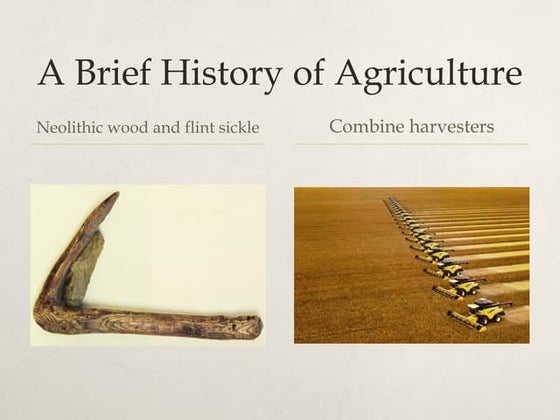 A Brief History of Agriculture

Neolithic wood and flint sickle

Combine harvesters